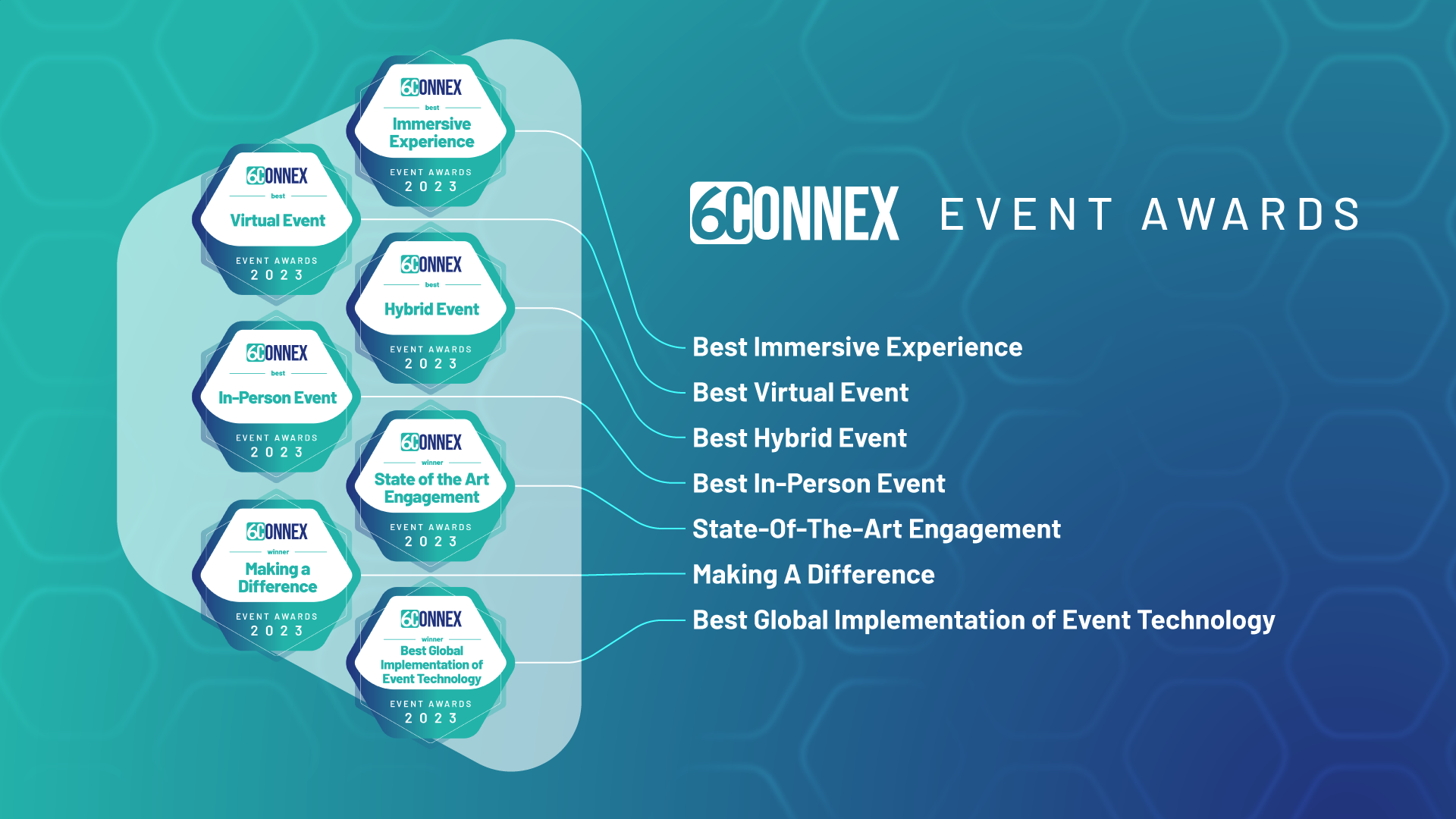 6CONNEX
best
Immersive Experience
EVENT AWARDS
2023

6CONNEX
best
Virtual Event
EVENT AWARDS
2023

6CONNEX
best
Hybrid Event
EVENT AWARDS
2023

6CONNEX
best
In-Person Event
EVENT AWARDS
2023

6CONNEX
winner
State of the Art Engagement
EVENT AWARDS
2023

6CONNEX
winner
Making a Difference
EVENT AWARDS
2023

6CONNEX
winner
Best Global Implementation of Event Technology
EVENT AWARDS
2023

6CONNEX EVENT AWARDS

Best Immersive Experience
Best Virtual Event
Best Hybrid Event
Best In-Person Event
State-Of-The-Art Engagement
Making A Difference
Best Global Implementation of Event Technology